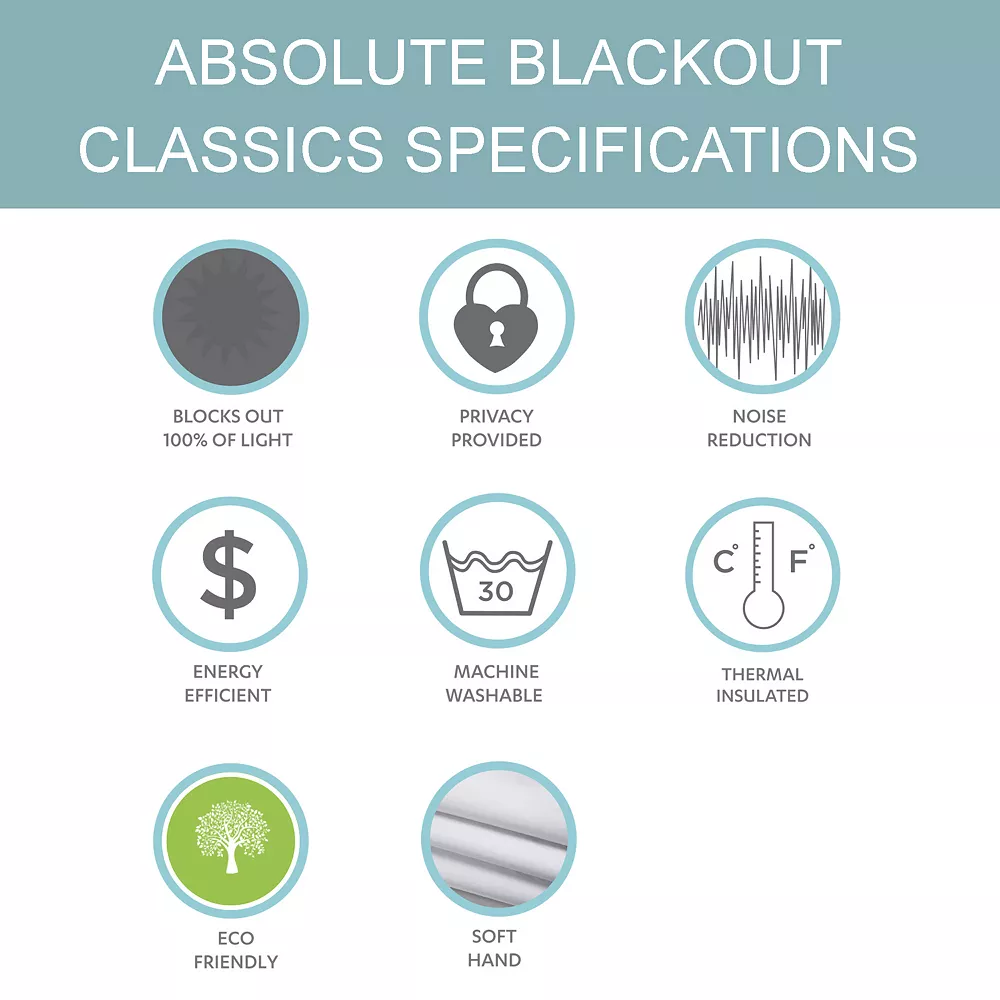 ABSOLUTE BLACKOUT CLASSICS SPECIFICATIONS

BLOCKS OUT 100% OF LIGHT

PRIVACY PROVIDED

NOISE REDUCTION

$

ENERGY EFFICIENT

30

MACHINE WASHABLE

C° F°

THERMAL INSULATED

ECO FRIENDLY

SOFT HAND